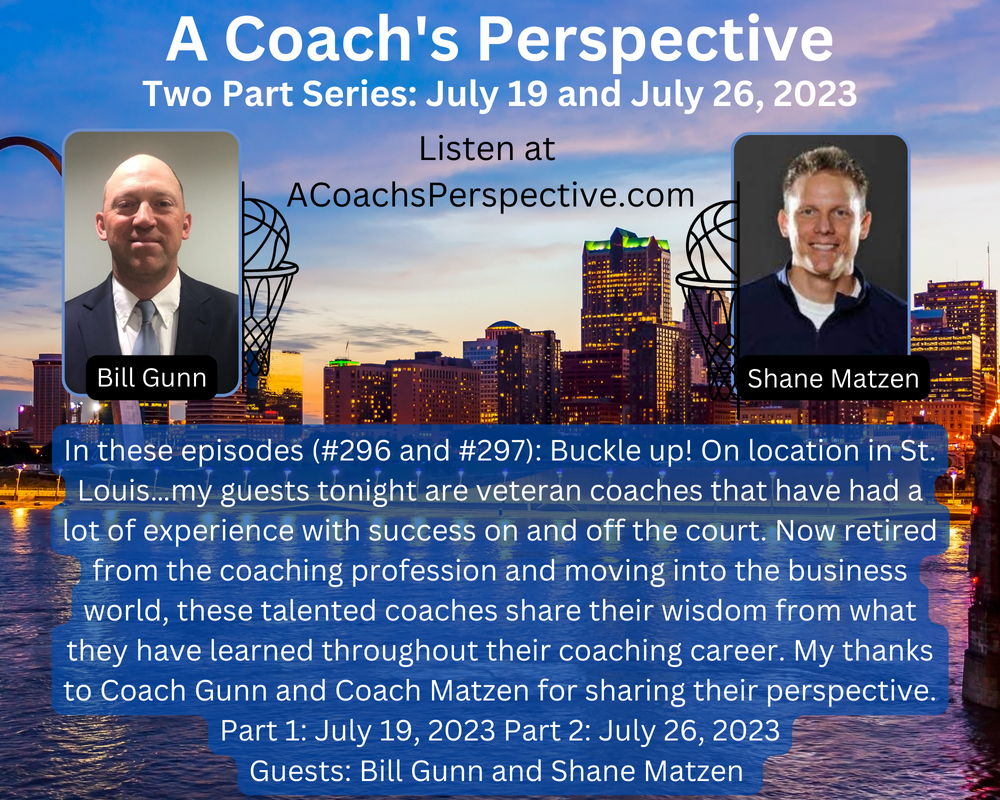 A Coach's Perspective
Two Part Series: July 19 and July 26, 2023

Listen at
ACoachsPerspective.com

Bill Gunn

Shane Matzen

In these episodes (#296 and #297): Buckle up! On location in St. Louis...my guests tonight are veteran coaches that have had a lot of experience with success on and off the court. Now retired from the coaching profession and moving into the business world, these talented coaches share their wisdom from what they have learned throughout their coaching career. My thanks to Coach Gunn and Coach Matzen for sharing their perspective.
Part 1: July 19, 2023 Part 2: July 26, 2023
Guests: Bill Gunn and Shane Matzen